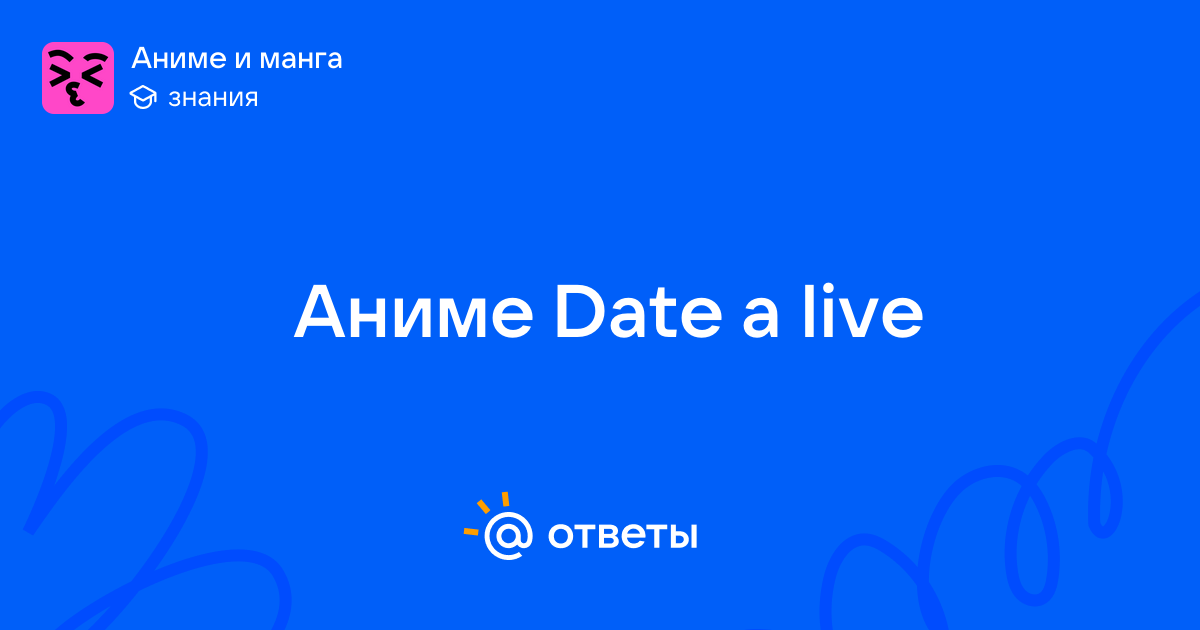 Аниме и манга
знания

Аниме Date a live

@ ответы